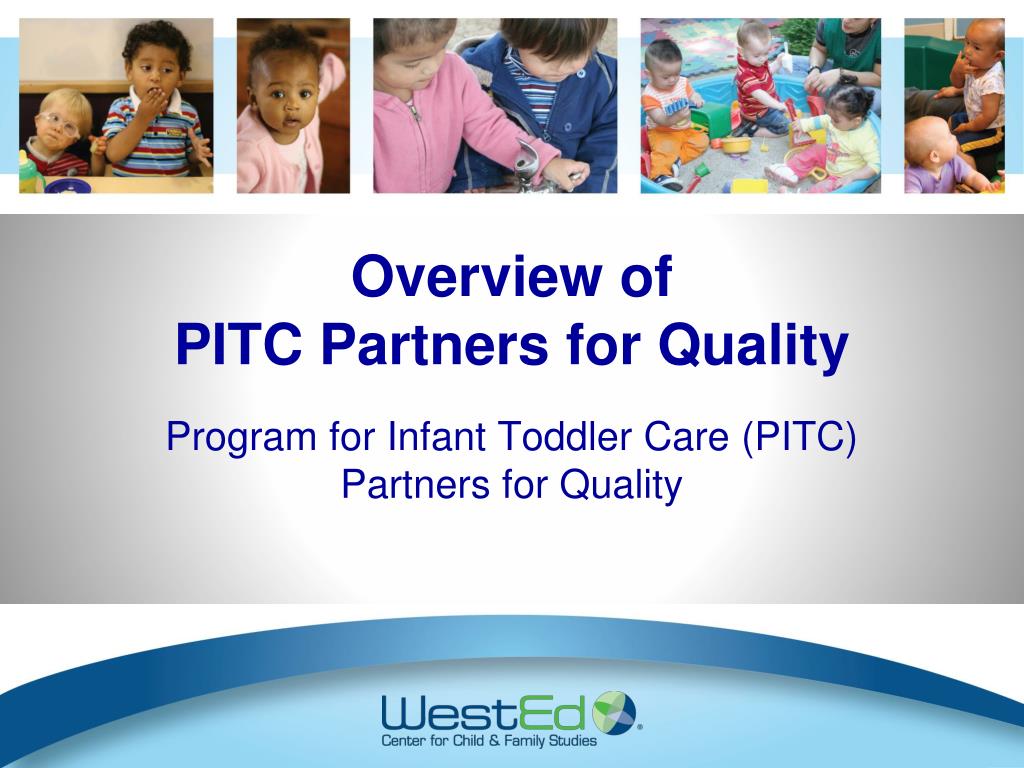 Overview of
PITC Partners for Quality

Program for Infant Toddler Care (PITC)
Partners for Quality

WestEd®
Center for Child & Family Studies